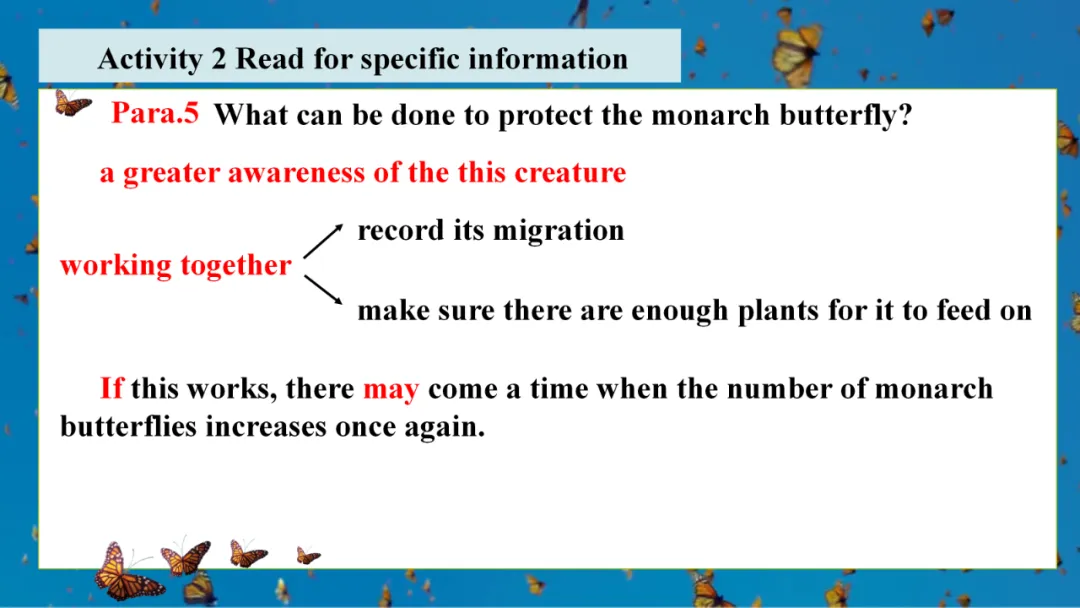 Activity 2 Read for specific information

Para.5 What can be done to protect the monarch butterfly?

a greater awareness of the this creature

working together

record its migration

make sure there are enough plants for it to feed on

If this works, there may come a time when the number of monarch butterflies increases once again.